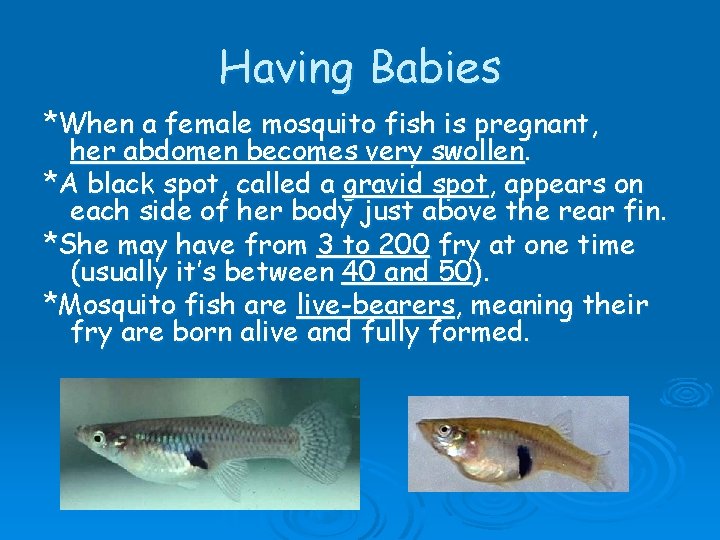 Having Babies

*When a female mosquito fish is pregnant, her abdomen becomes very swollen.

*A black spot, called a gravid spot, appears on each side of her body just above the rear fin.

*She may have from 3 to 200 fry at one time (usually it's between 40 and 50).

*Mosquito fish are live-bearers, meaning their fry are born alive and fully formed.